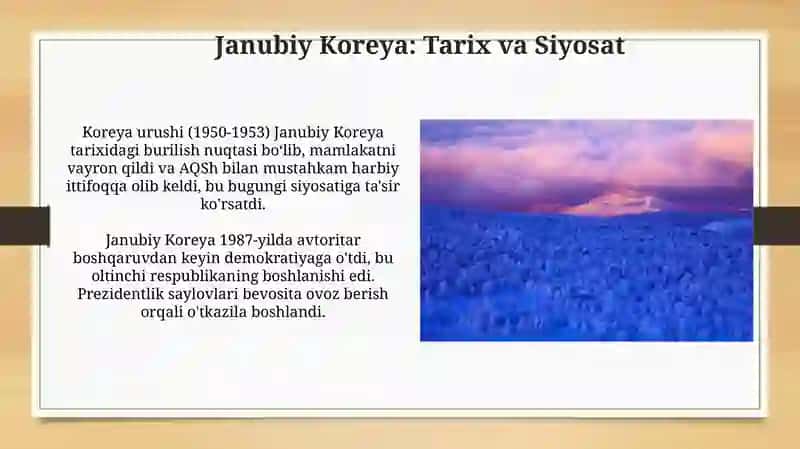 Janubiy Koreya: Tarix va Siyosat

Koreya urushi (1950-1953) Janubiy Koreya tarixidagi burilish nuqtasi bo'lib, mamlakatni vayron qildi va AQSh bilan mustahkam harbiy ittifoqqa olib keldi, bu bugungi siyosatiga ta'sir ko'rsatdi.

Janubiy Koreya 1987-yilda avtoritar boshqaruvdan keyin demokratiyaga o'tdi, bu oltinchi respublikaning boshlanishi edi. Prezidentlik saylovlari bevosita ovoz berish orqali o'tkazila boshlandi.